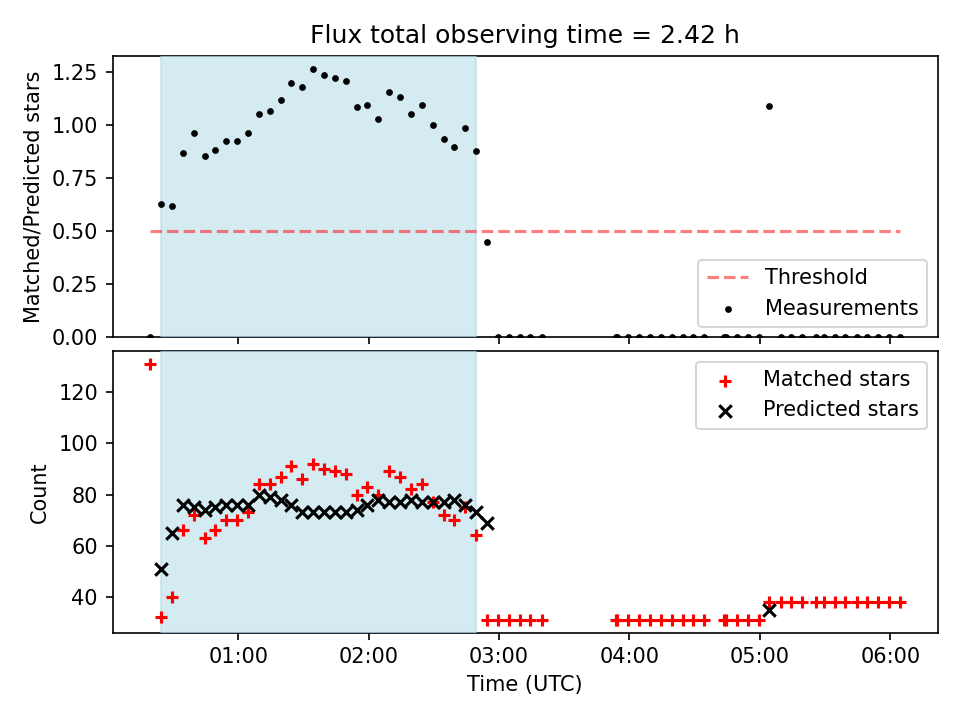 Flux total observing time = 2.42 h

Matched/Predicted stars

1.25
1.00
0.75
0.50
0.25
0.00

Threshold
Measurements

Count

120
100
80
60
40

Matched stars
Predicted stars

01:00
02:00
03:00
04:00
05:00
06:00

Time (UTC)